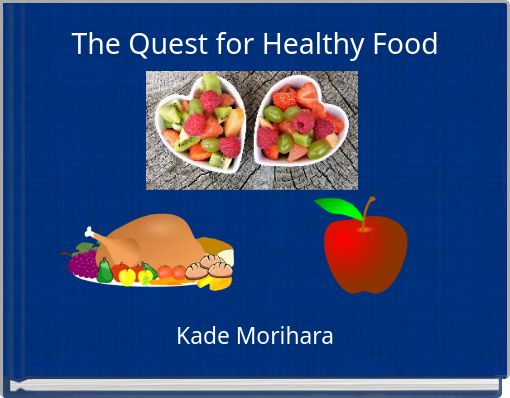 The Quest for Healthy Food

Kade Morihara